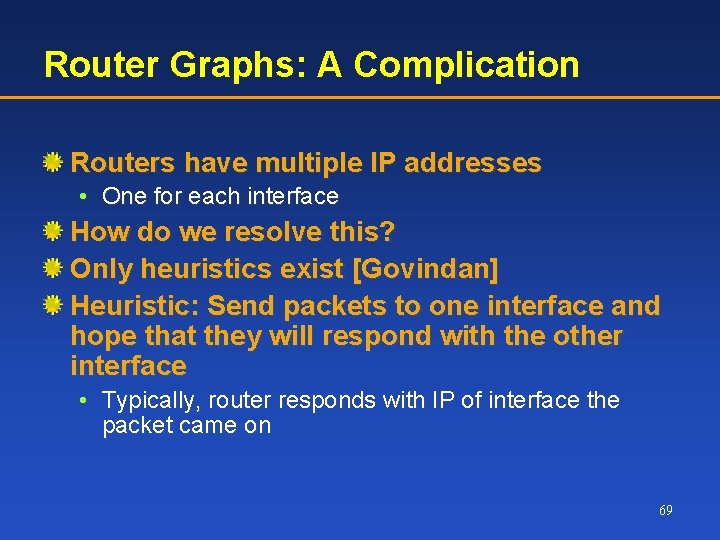 Router Graphs: A Complication

Routers have multiple IP addresses

• One for each interface

How do we resolve this?

Only heuristics exist [Govindan]

Heuristic: Send packets to one interface and hope that they will respond with the other interface

• Typically, router responds with IP of interface the packet came on

69